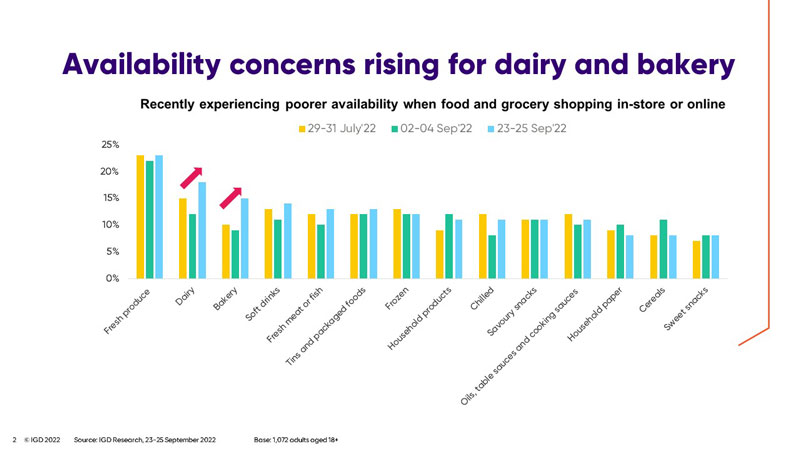 Availability concerns rising for dairy and bakery

Recently experiencing poorer availability when food and grocery shopping in-store or online

29-31 July'22 02-04 Sep'22 23-25 Sep'22

25%
20%
15%
10%
5%
0%

Fresh produce
Dairy
Bakery
Soft drinks
Fresh meat or fish
Tins and packaged foods
Frozen
Household products
Chilled
Savoury snacks
Oils, table sauces and cooking sauces
Household paper
Cereals
Sweet snacks

2 © IGD 2022 Source: IGD Research, 23-25 September 2022 Base: 1,072 adults aged 18+